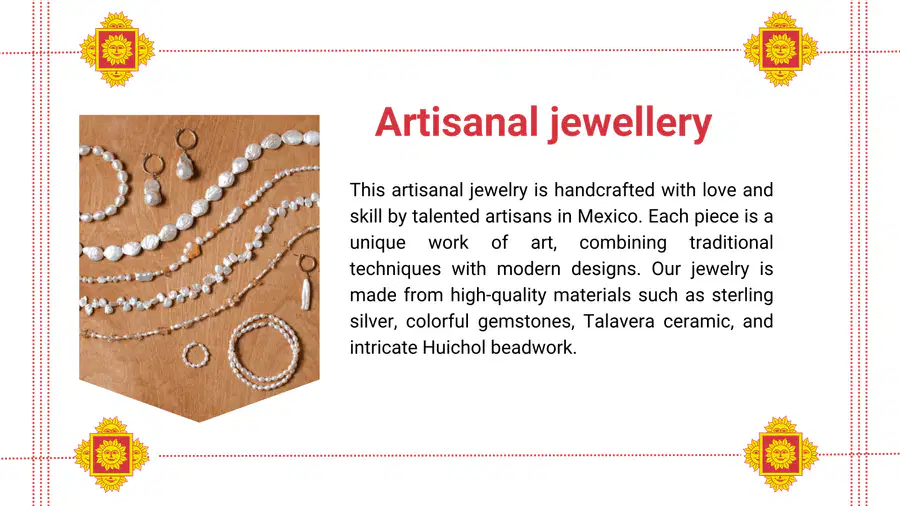 Artisanal jewellery

This artisanal jewelry is handcrafted with love and skill by talented artisans in Mexico. Each piece is a unique work of art, combining traditional techniques with modern designs. Our jewelry is made from high-quality materials such as sterling silver, colorful gemstones, Talavera ceramic, and intricate Huichol beadwork.